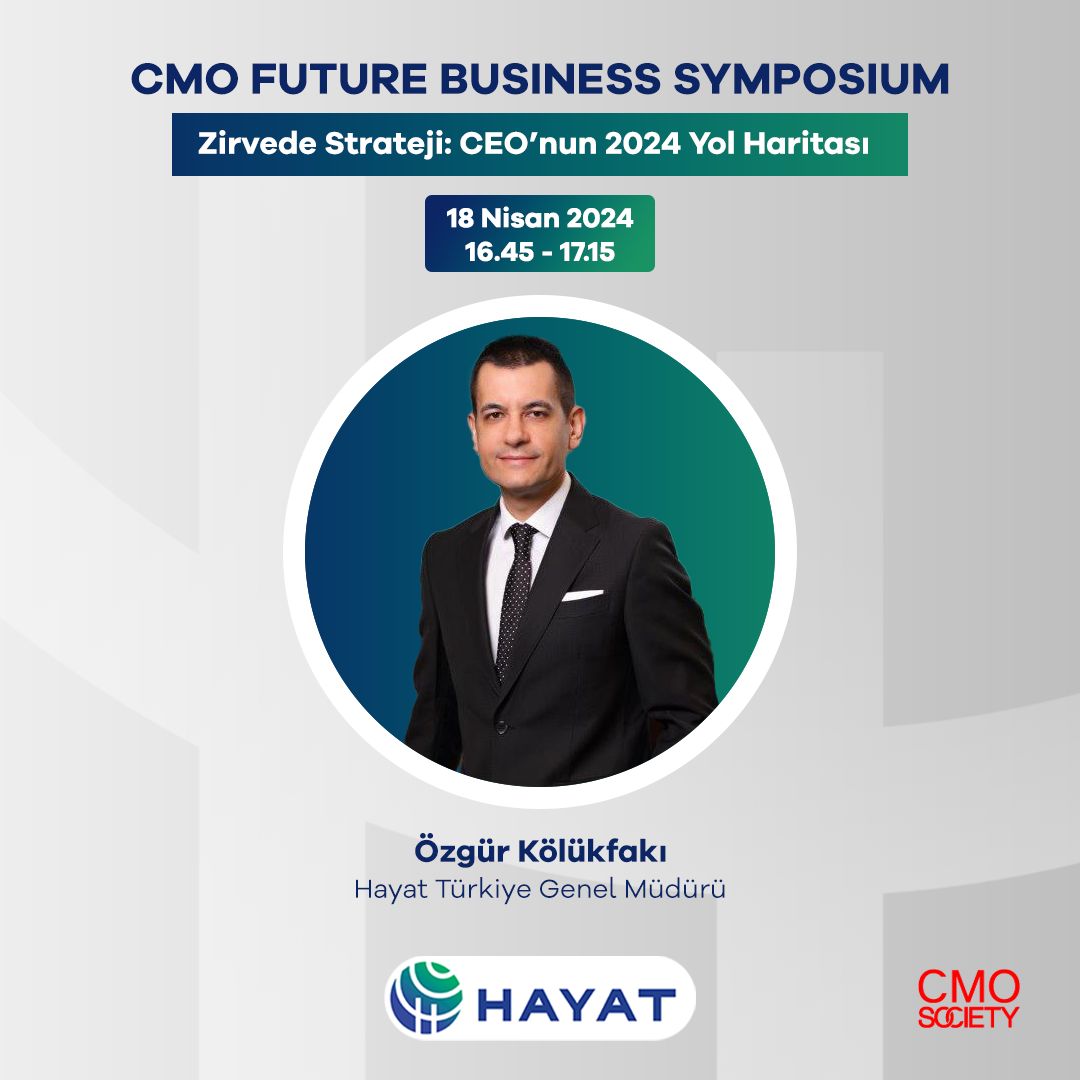 CMO FUTURE BUSINESS SYMPOSIUM

Zirvede Strateji: CEO'nun 2024 Yol Haritası

18 Nisan 2024
16.45 - 17.15

Özgür Kölükfakı
Hayat Türkiye Genel Müdürü

HAYAT

CMO SOCIETY